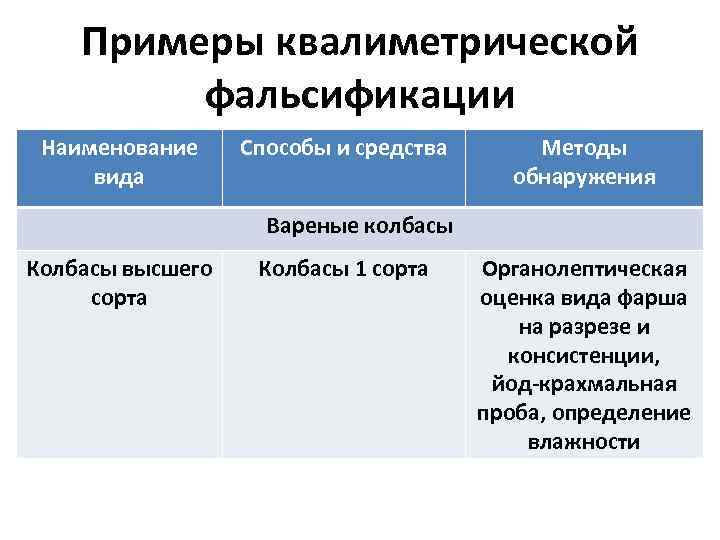 Примеры квалиметрической фальсификации

| Наименование вида | Способы и средства | Методы обнаружения |
|---|---|---|
| Вареные колбасы | | |
| Колбасы высшего сорта | Колбасы 1 сорта | Органолептическая оценка вида фарша на разрезе и консистенции, йод-крахмальная проба, определение влажности |